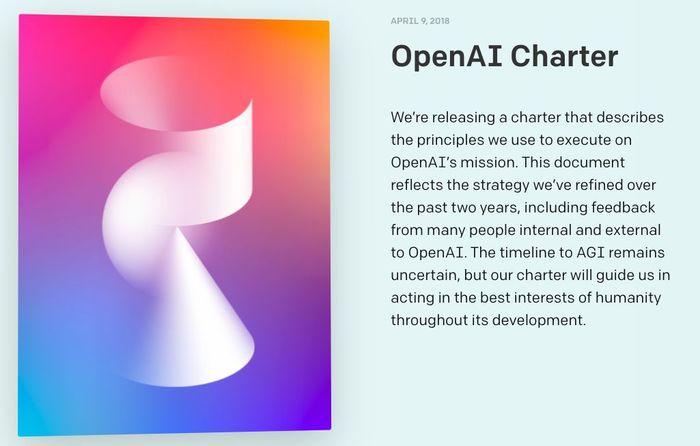 APRIL 9, 2018

OpenAI Charter

We're releasing a charter that describes the principles we use to execute on OpenAI's mission. This document reflects the strategy we've refined over the past two years, including feedback from many people internal and external to OpenAI. The timeline to AGI remains uncertain, but our charter will guide us in acting in the best interests of humanity throughout its development.